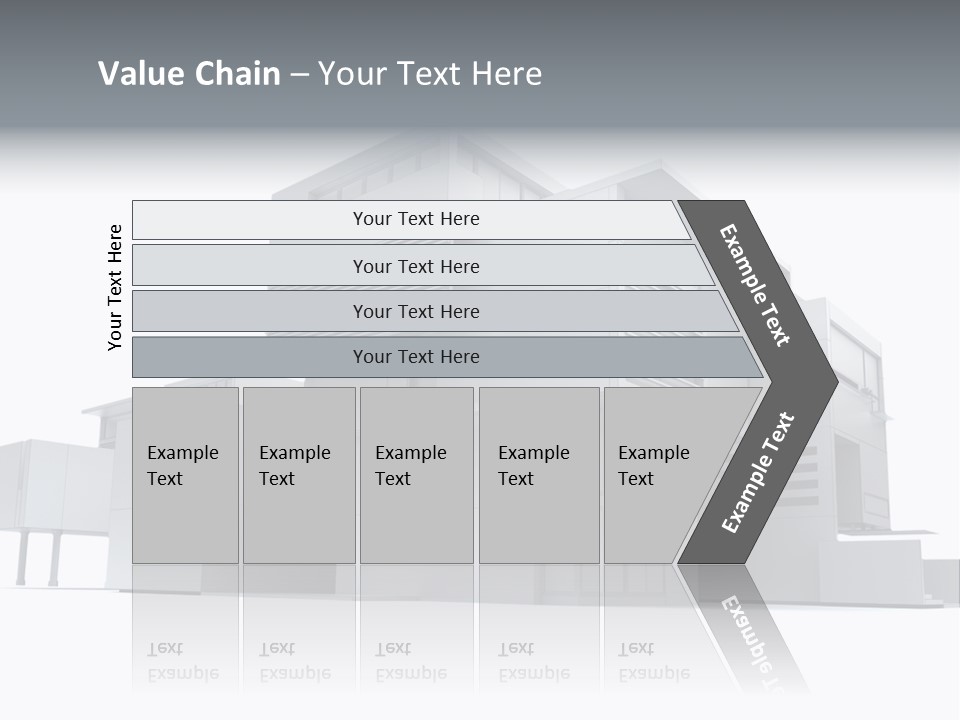 Value Chain – Your Text Here

Your Text Here

Your Text Here

Your Text Here

Your Text Here

Your Text Here

Example Text

Example Text

Example Text

Example Text

Example Text

Example Text

Example Text